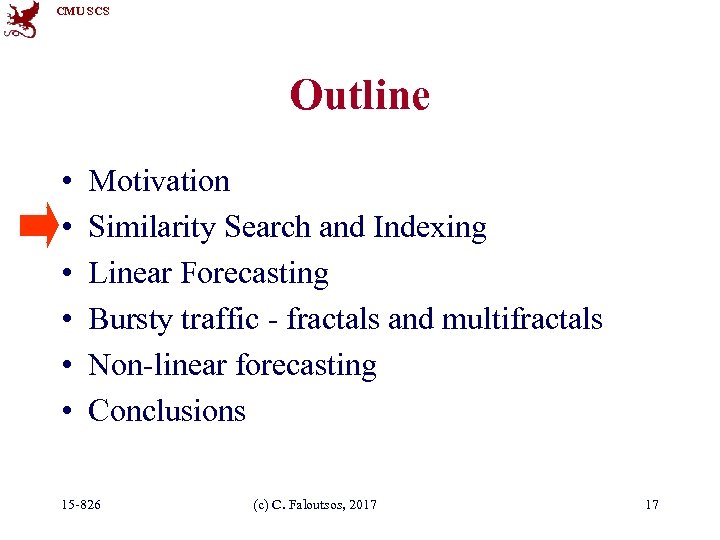 CMU SCS

Outline

• Motivation
• Similarity Search and Indexing
• Linear Forecasting
• Bursty traffic - fractals and multifractals
• Non-linear forecasting
• Conclusions

15-826 (c) C. Faloutsos, 2017 17